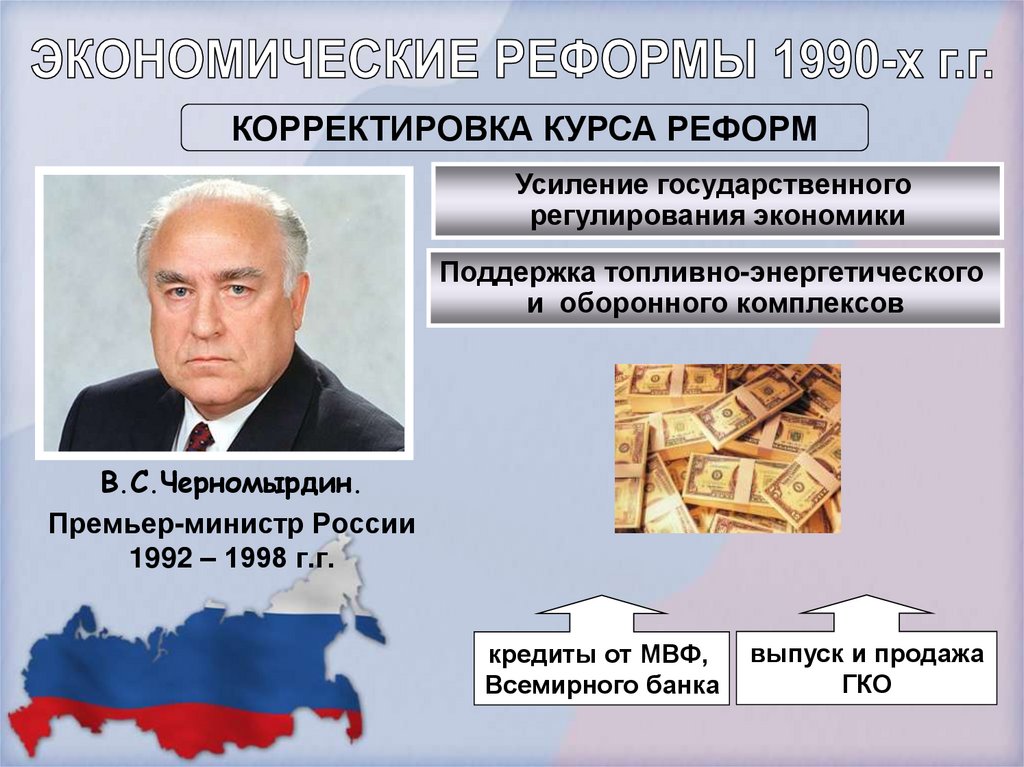 ЭКОНОМИЧЕСКИЕ РЕФОРМЫ 1990-х г.г.

КОРРЕКТИРОВКА КУРСА РЕФОРМ

Усиление государственного регулирования экономики

Поддержка топливно-энергетического и оборонного комплексов

В.С.Черномырдин.

Премьер-министр России 1992 – 1998 г.г.

кредиты от МВФ, Всемирного банка

выпуск и продажа ГКО